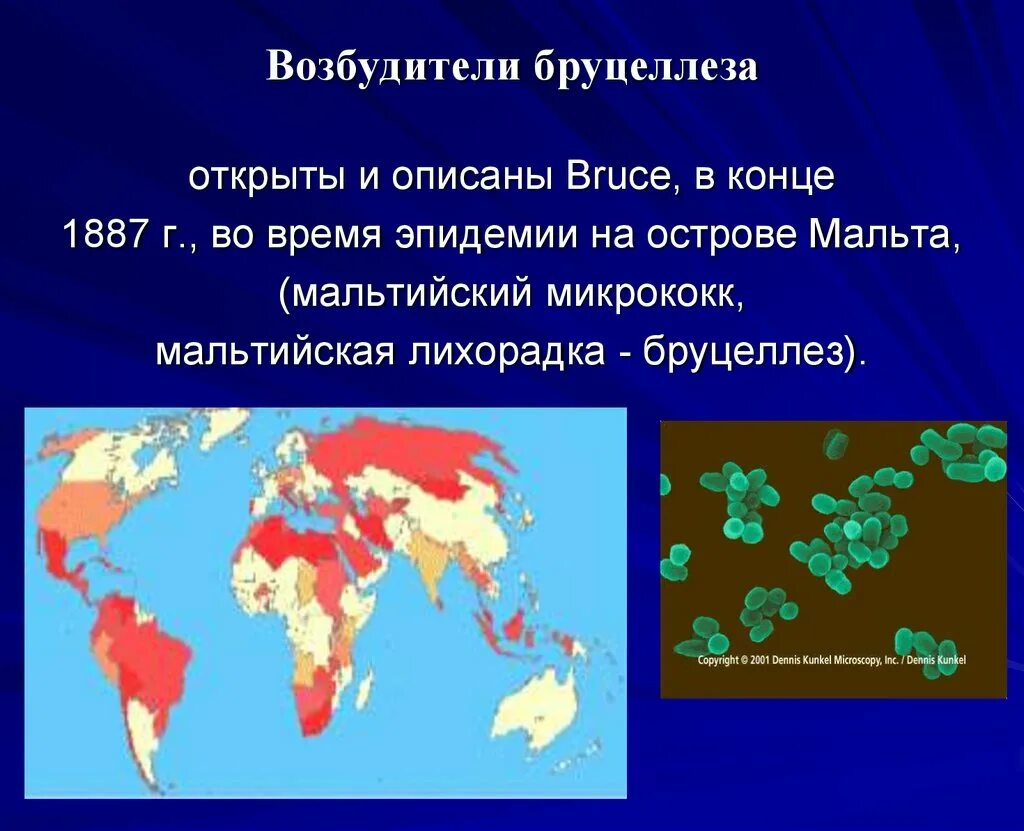 Возбудители бруцеллеза

открыты и описаны Bruce, в конце 1887 г., во время эпидемии на острове Мальта, (мальтийский микрококк, мальтийская лихорадка - бруцеллез).

Copyright © 2001 Dennis Kunkel Microscopy, Inc. / Dennis Kunkel